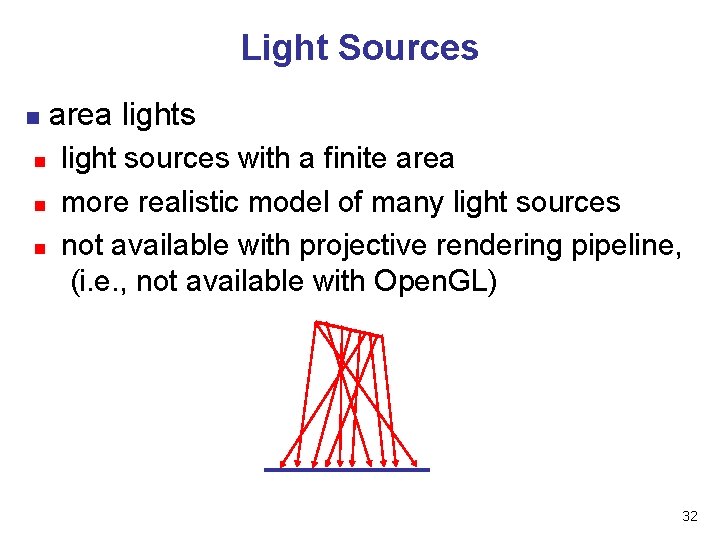 Light Sources

area lights
light sources with a finite area
more realistic model of many light sources
not available with projective rendering pipeline, (i.e., not available with OpenGL)

32